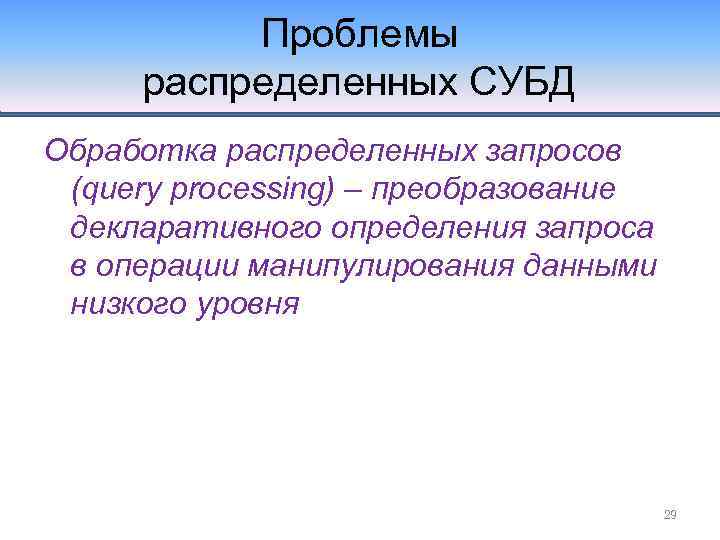 Проблемы распределенных СУБД

Обработка распределенных запросов (query processing) – преобразование декларативного определения запроса в операции манипулирования данными низкого уровня

29